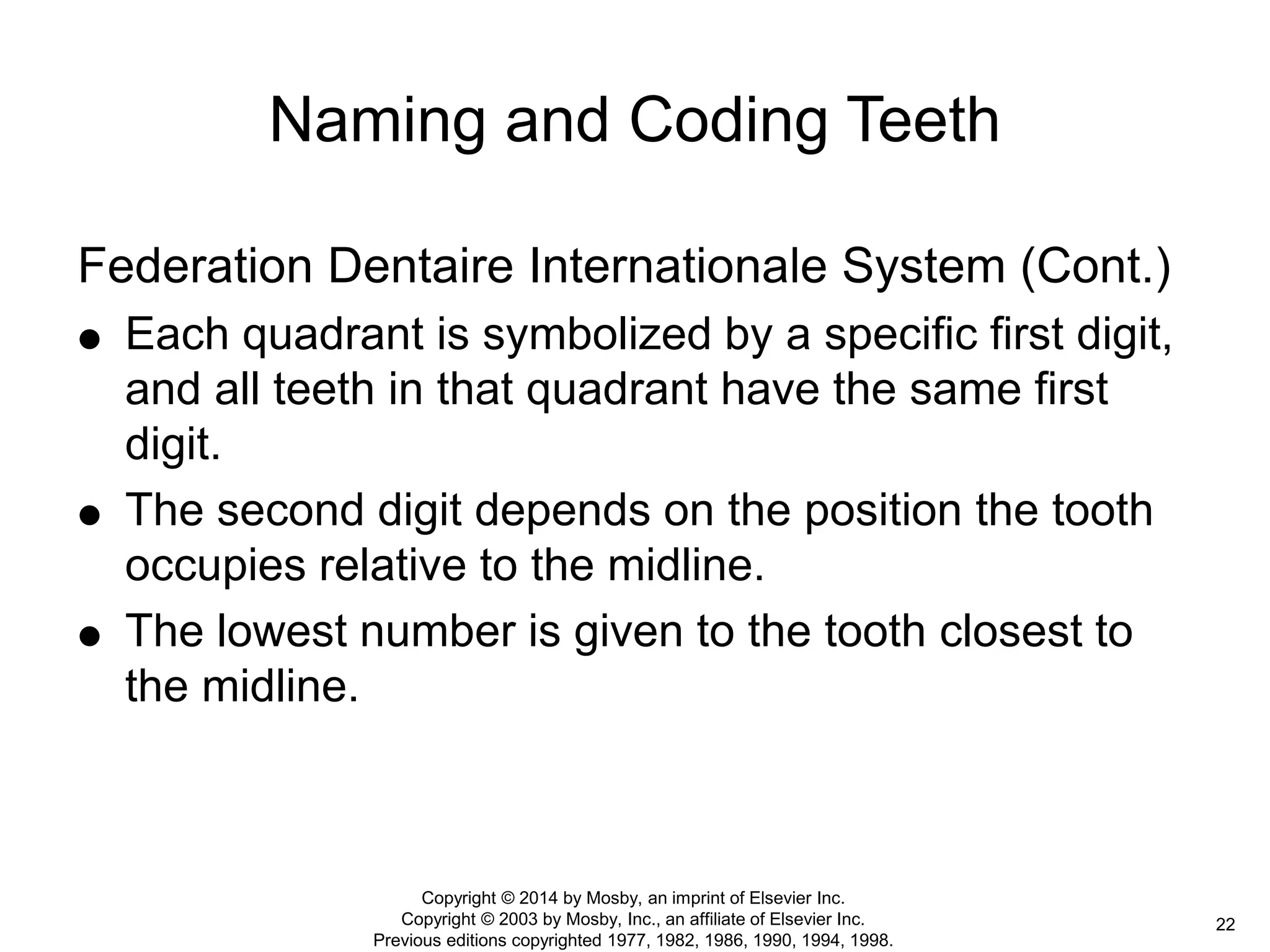 Naming and Coding Teeth

Federation Dentaire Internationale System (Cont.)

● Each quadrant is symbolized by a specific first digit, and all teeth in that quadrant have the same first digit.

● The second digit depends on the position the tooth occupies relative to the midline.

● The lowest number is given to the tooth closest to the midline.

Copyright © 2014 by Mosby, an imprint of Elsevier Inc.
Copyright © 2003 by Mosby, Inc., an affiliate of Elsevier Inc.
Previous editions copyrighted 1977, 1982, 1986, 1990, 1994, 1998.

22